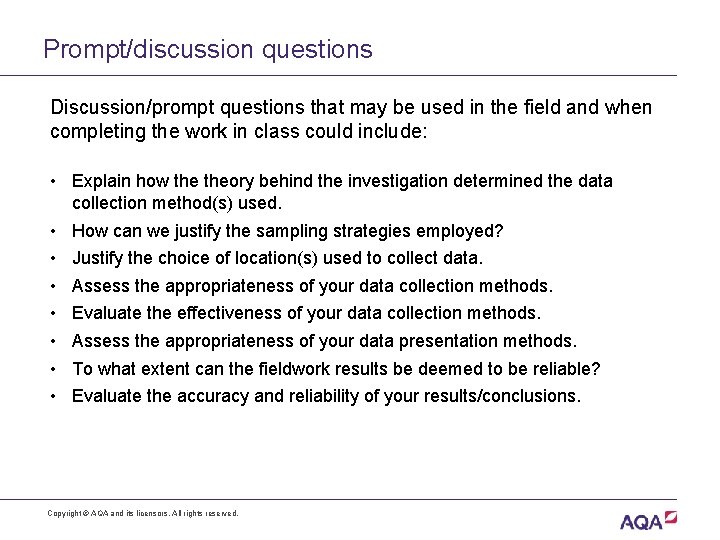 Prompt/discussion questions

Discussion/prompt questions that may be used in the field and when completing the work in class could include:

• Explain how the theory behind the investigation determined the data collection method(s) used.
• How can we justify the sampling strategies employed?
• Justify the choice of location(s) used to collect data.
• Assess the appropriateness of your data collection methods.
• Evaluate the effectiveness of your data collection methods.
• Assess the appropriateness of your data presentation methods.
• To what extent can the fieldwork results be deemed to be reliable?
• Evaluate the accuracy and reliability of your results/conclusions.

Copyright © AQA and its licensors. All rights reserved.

AQA